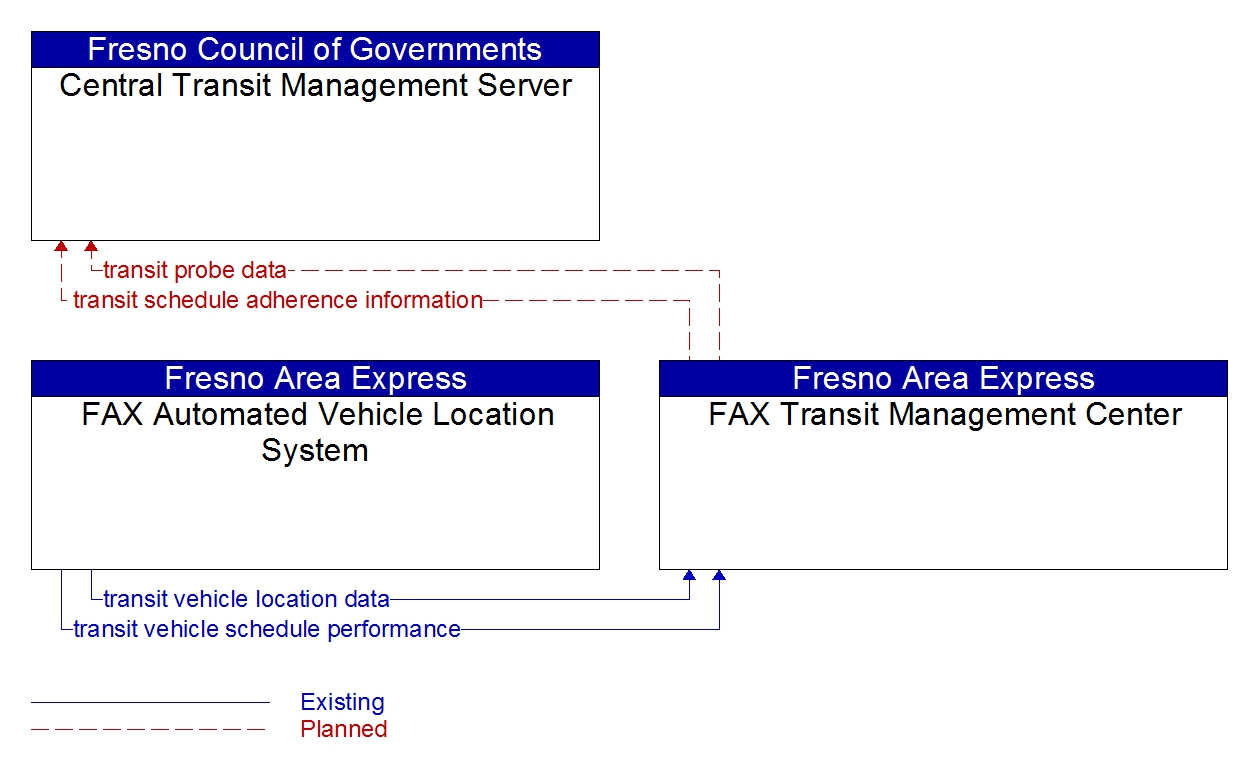 Fresno Council of Governments
Central Transit Management Server

transit probe data
transit schedule adherence information

Fresno Area Express
FAX Automated Vehicle Location System

Fresno Area Express
FAX Transit Management Center

transit vehicle location data
transit vehicle schedule performance

Existing
Planned